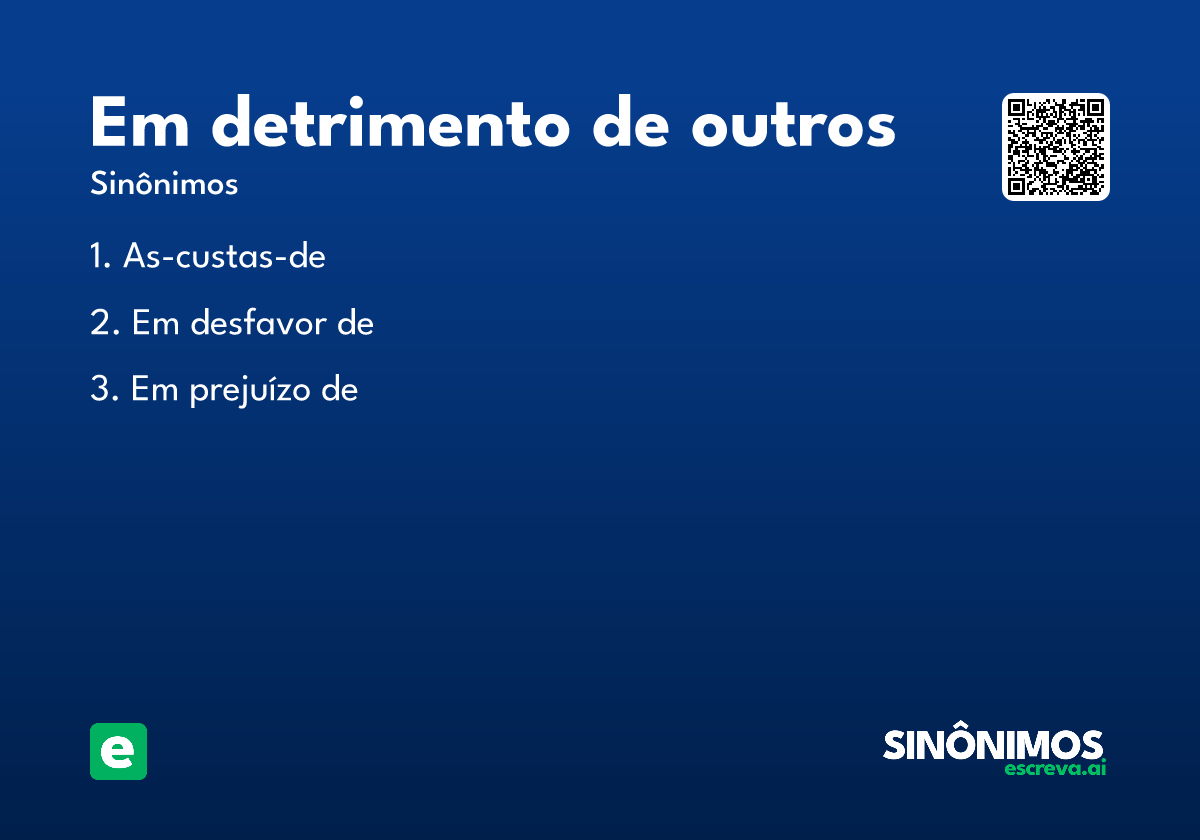 Em detrimento de outros

Sinônimos

1. As-custas-de

2. Em desfavor de

3. Em prejuízo de

e

SINÔNIMOS
escreva.ai